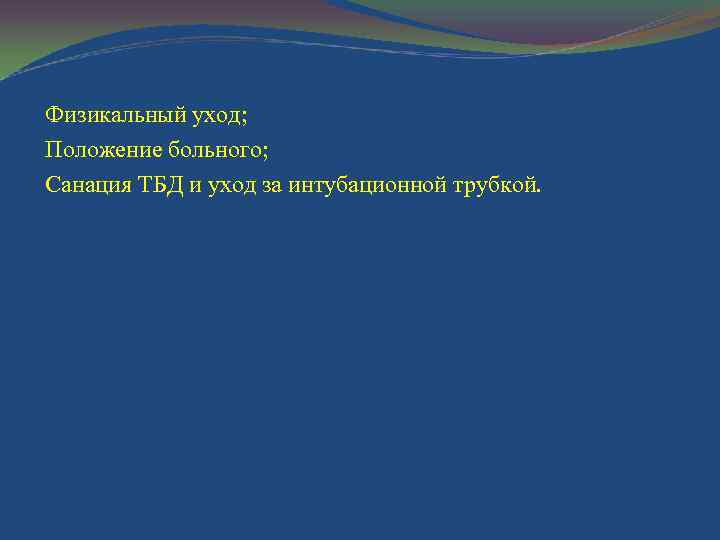 Физикальный уход;

Положение больного;

Санация ТБД и уход за интубационной трубкой.